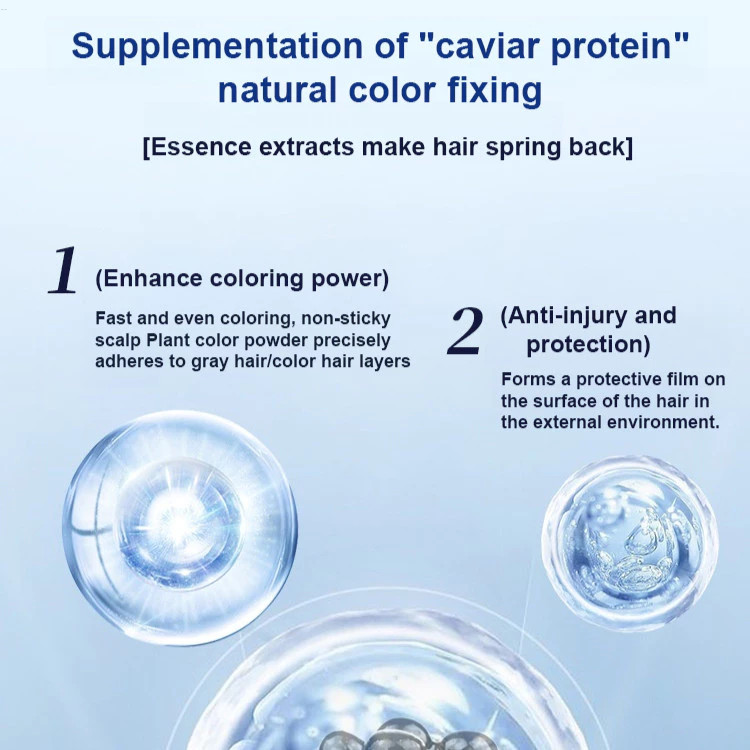 Supplementation of "caviar protein" natural color fixing

[Essence extracts make hair spring back]

1 (Enhance coloring power)

Fast and even coloring, non-sticky scalp Plant color powder precisely adheres to gray hair/color hair layers

2 (Anti-injury and protection)

Forms a protective film on the surface of the hair in the external environment.